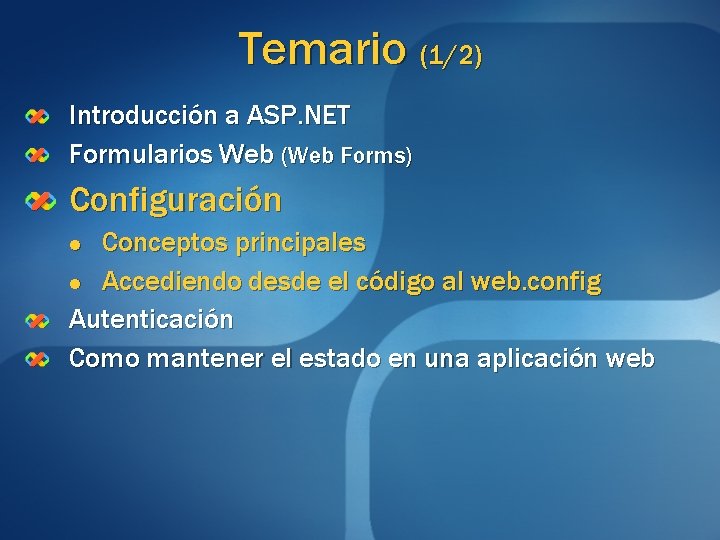 Temario (1/2)

Introducción a ASP.NET

Formularios Web (Web Forms)

Configuración

Conceptos principales

Accediendo desde el código al web.config

Autenticación

Como mantener el estado en una aplicación web